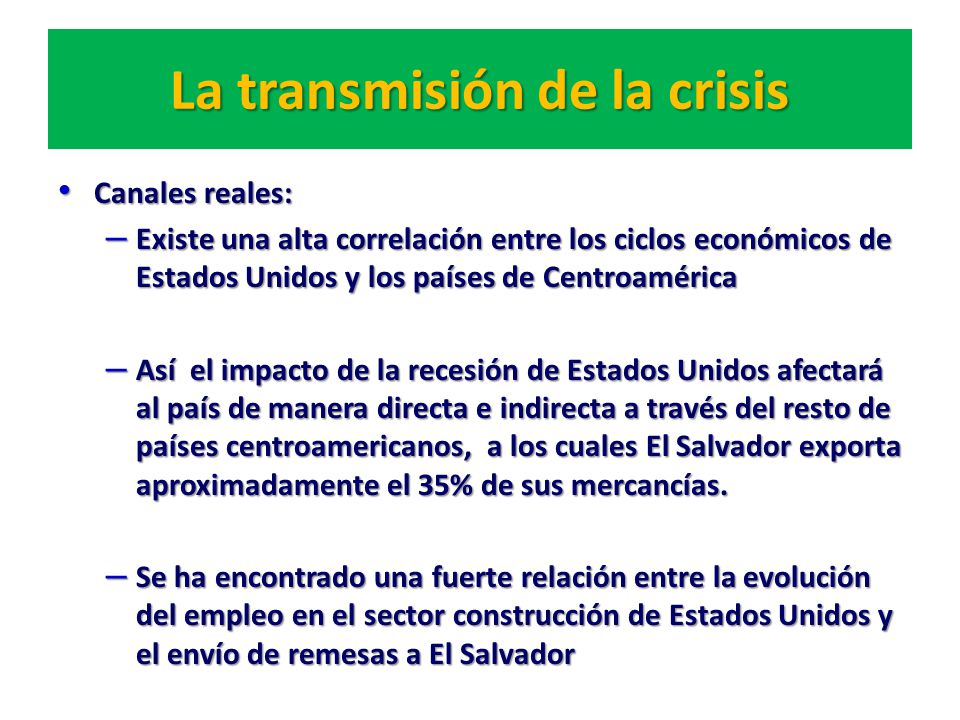 La transmisión de la crisis

• Canales reales:

– Existe una alta correlación entre los ciclos económicos de Estados Unidos y los países de Centroamérica

– Así el impacto de la recesión de Estados Unidos afectará al país de manera directa e indirecta a través del resto de países centroamericanos, a los cuales El Salvador exporta aproximadamente el 35% de sus mercancías.

– Se ha encontrado una fuerte relación entre la evolución del empleo en el sector construcción de Estados Unidos y el envío de remesas a El Salvador